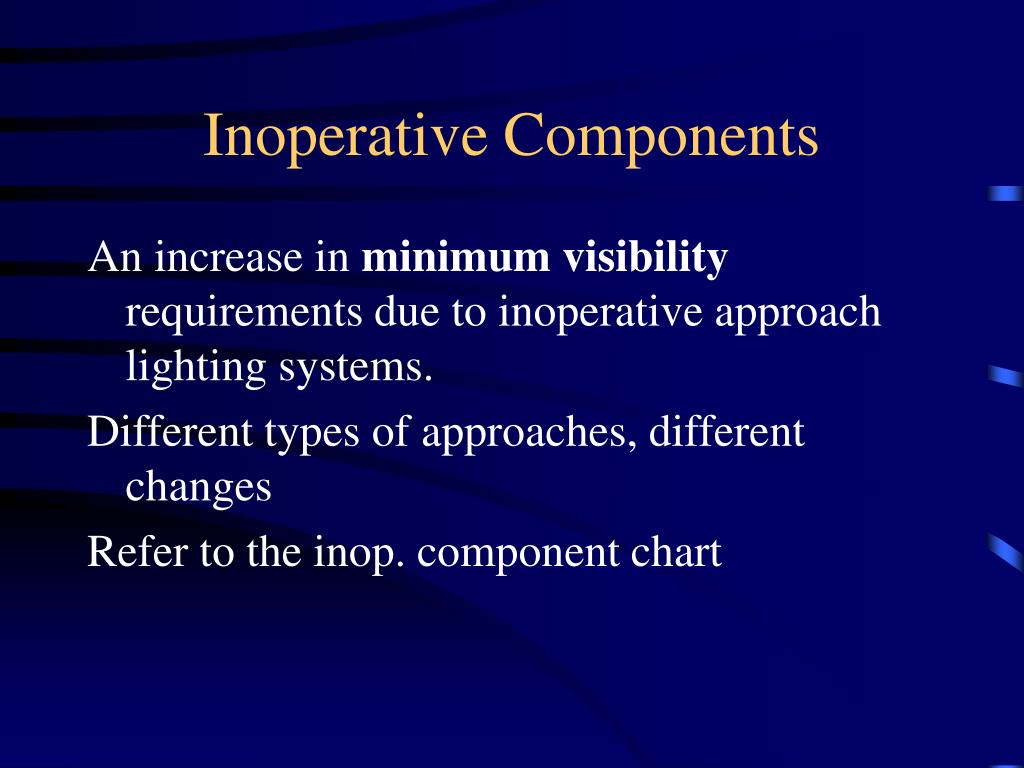 Inoperative Components

An increase in minimum visibility requirements due to inoperative approach lighting systems.

Different types of approaches, different changes

Refer to the inop. component chart